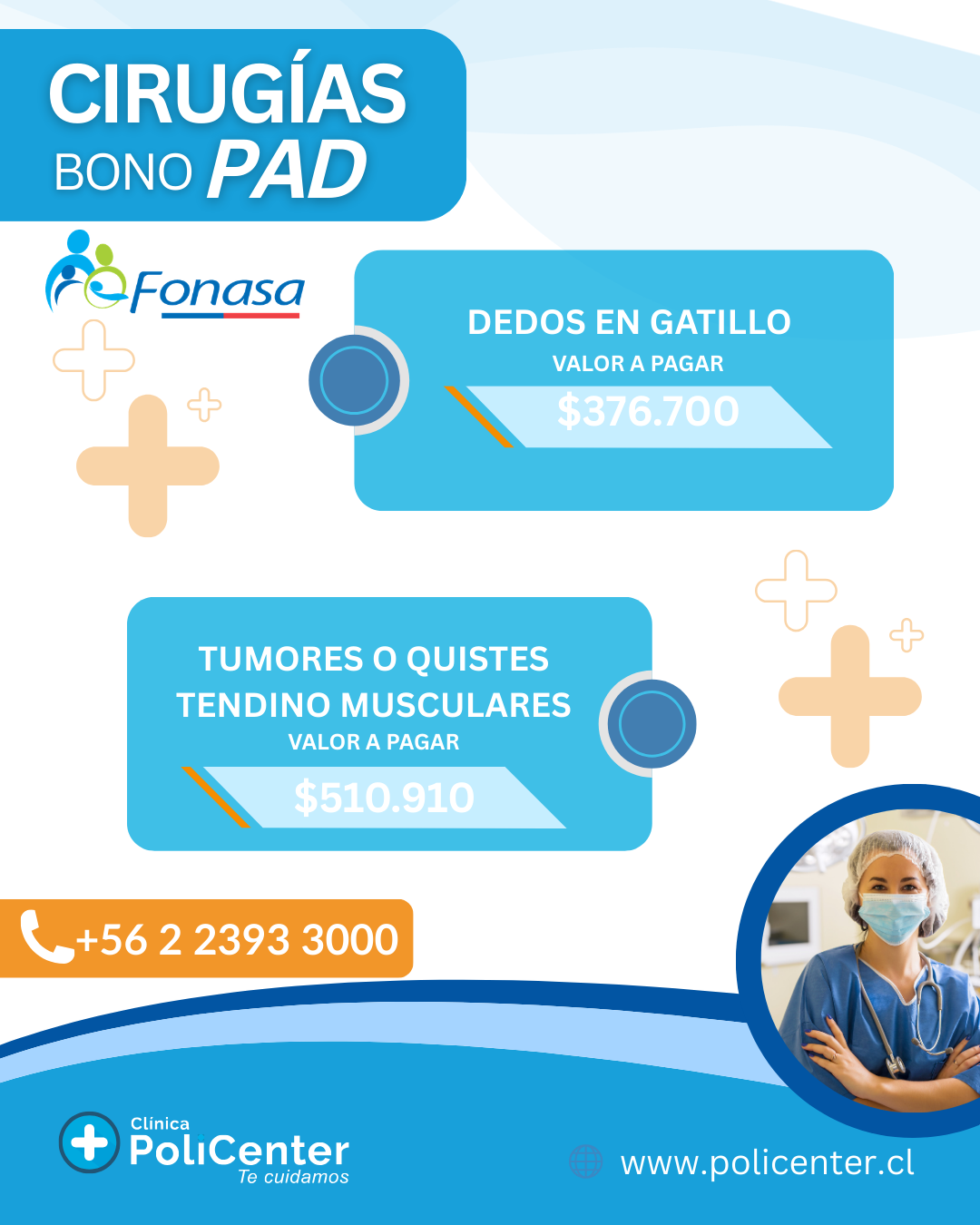 CIRUGÍAS
BONO PAD

Fonasa

DEDOS EN GATILLO
VALOR A PAGAR
$376.700

TUMORES O QUISTES TENDINO MUSCULARES
VALOR A PAGAR
$510.910

+56 2 2393 3000

Clínica
PoliCenter
Te cuidamos

www.policenter.cl